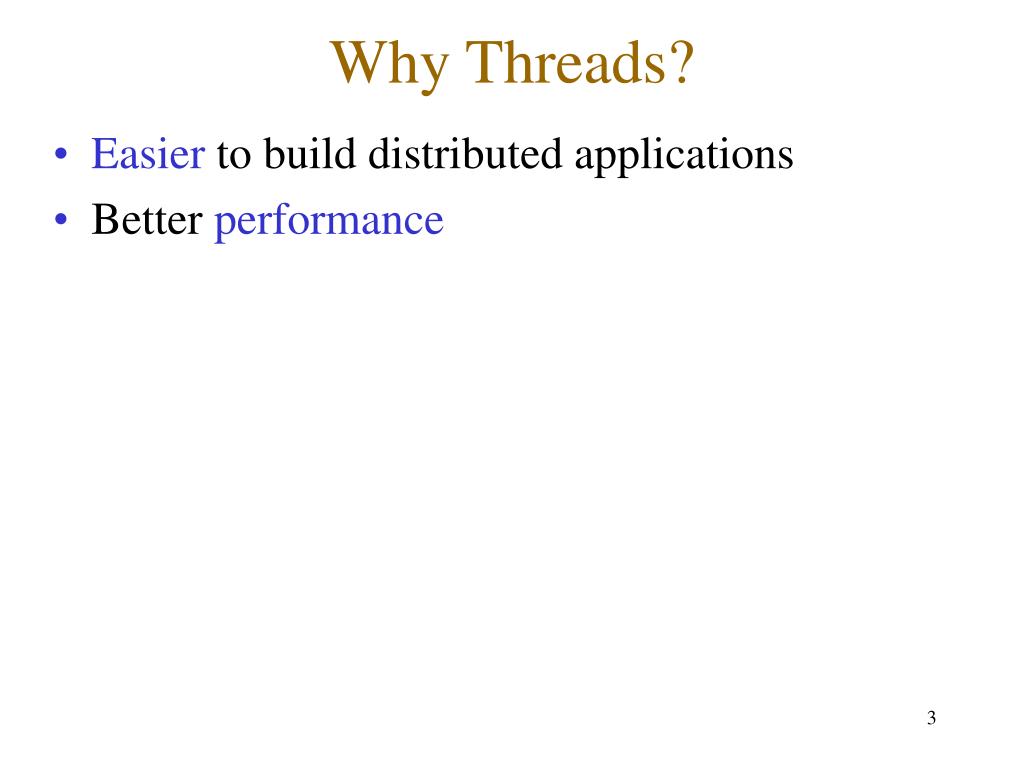 Why Threads?

• Easier to build distributed applications
• Better performance

3